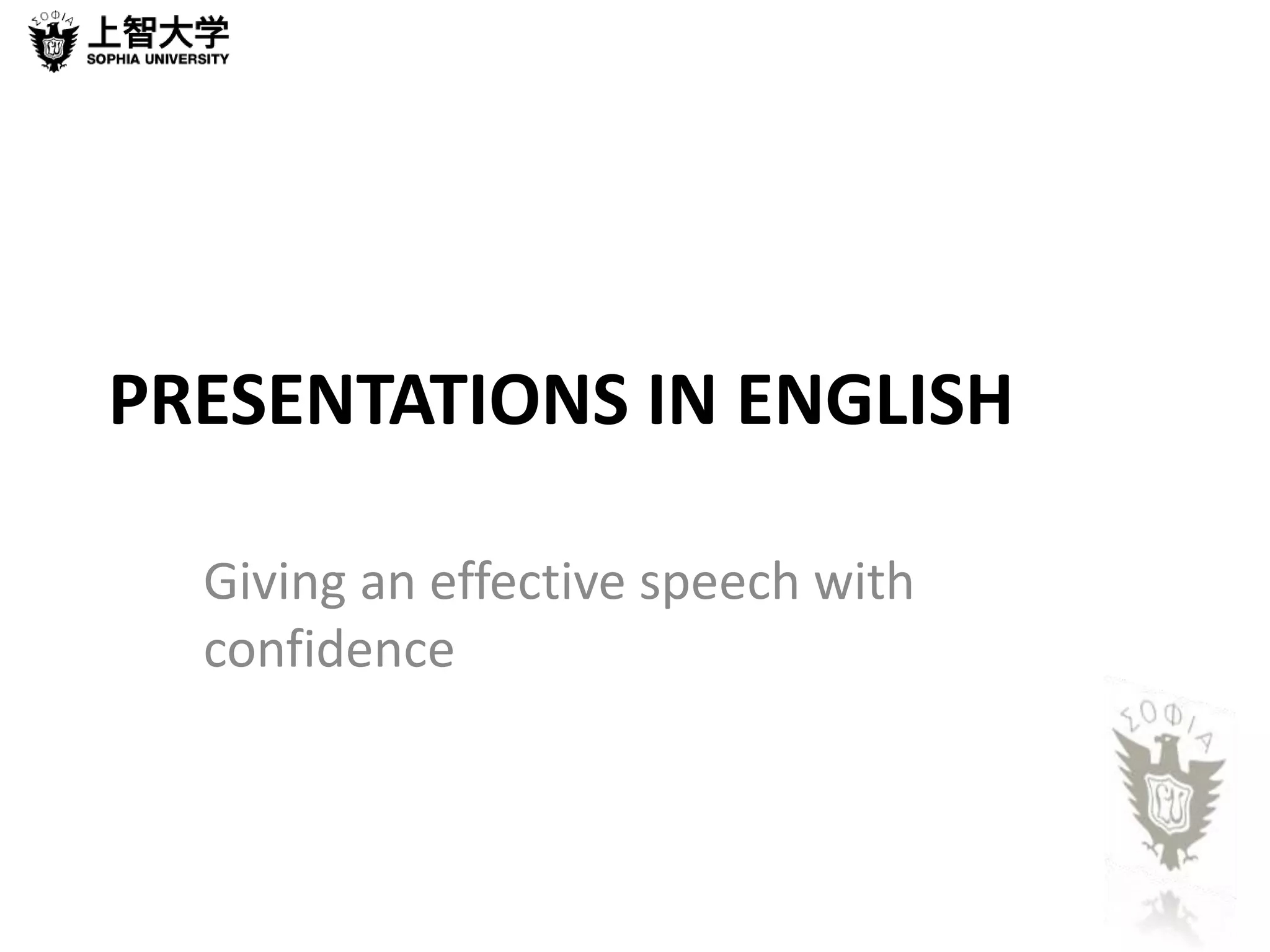 ΣΟΦΙΑ 上智大学
SOPHIA UNIVERSITY

PRESENTATIONS IN ENGLISH

Giving an effective speech with confidence

ΣΟΦΙΑ